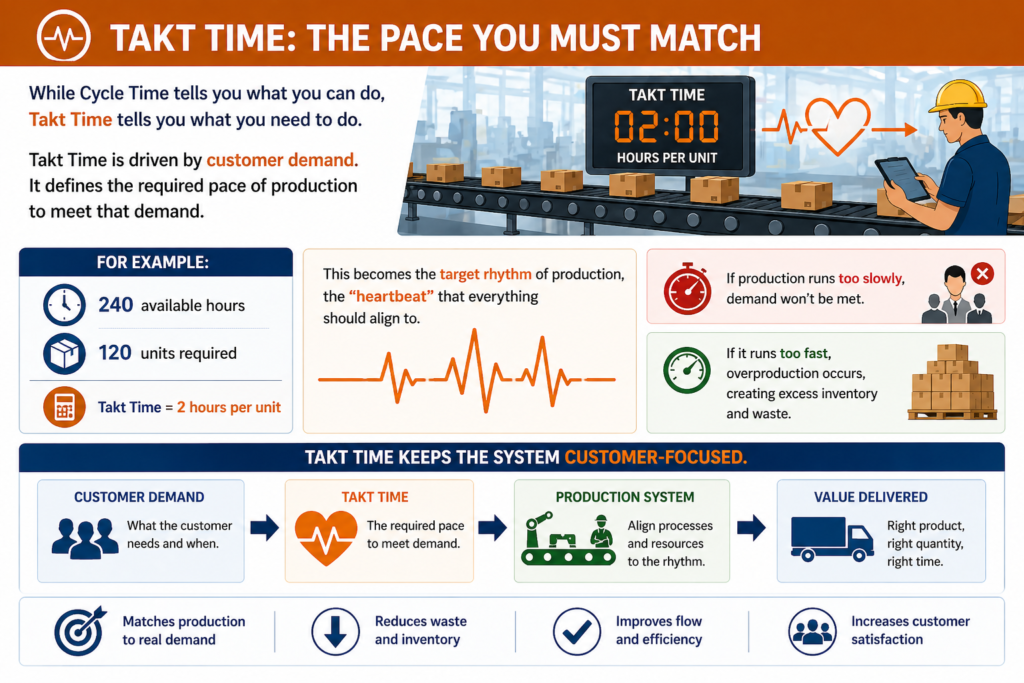 TAKT TIME: THE PACE YOU MUST MATCH

While Cycle Time tells you what you can do, Takt Time tells you what you need to do.

Takt Time is driven by customer demand. It defines the required pace of production to meet that demand.

TAKT TIME
02:00
HOURS PER UNIT

FOR EXAMPLE:
240 available hours
120 units required
Takt Time = 2 hours per unit

This becomes the target rhythm of production, the "heartbeat" that everything should align to.

If production runs too slowly, demand won't be met.

If it runs too fast, overproduction occurs, creating excess inventory and waste.

TAKT TIME KEEPS THE SYSTEM CUSTOMER-FOCUSED.

CUSTOMER DEMAND
What the customer needs and when.

TAKT TIME
The required pace to meet demand.

PRODUCTION SYSTEM
Align processes and resources to the rhythm.

VALUE DELIVERED
Right product, right quantity, right time.

Matches production to real demand

Reduces waste and inventory

Improves flow and efficiency

Increases customer satisfaction